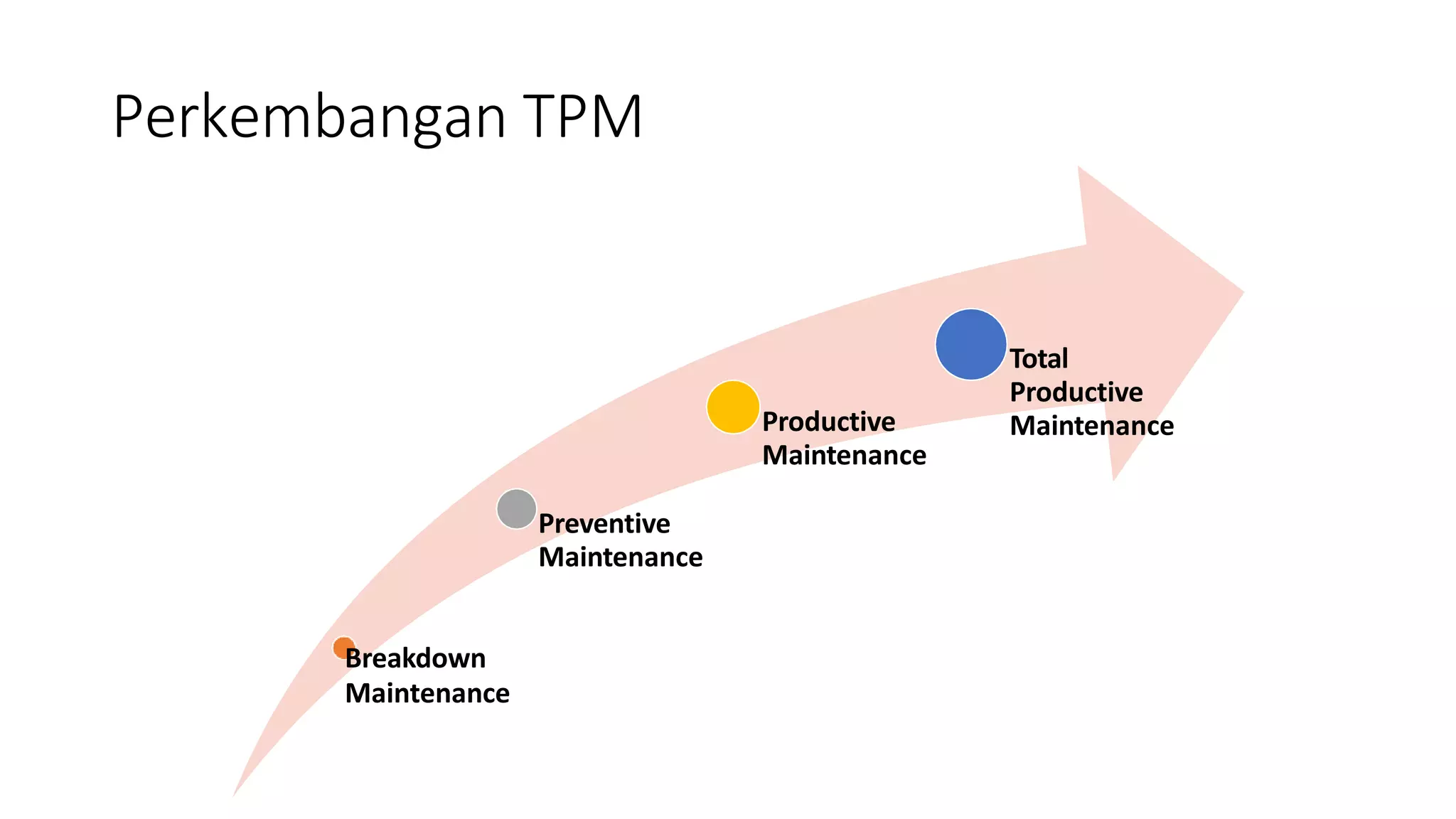 Perkembangan TPM

Breakdown Maintenance

Preventive Maintenance

Productive Maintenance

Total Productive Maintenance